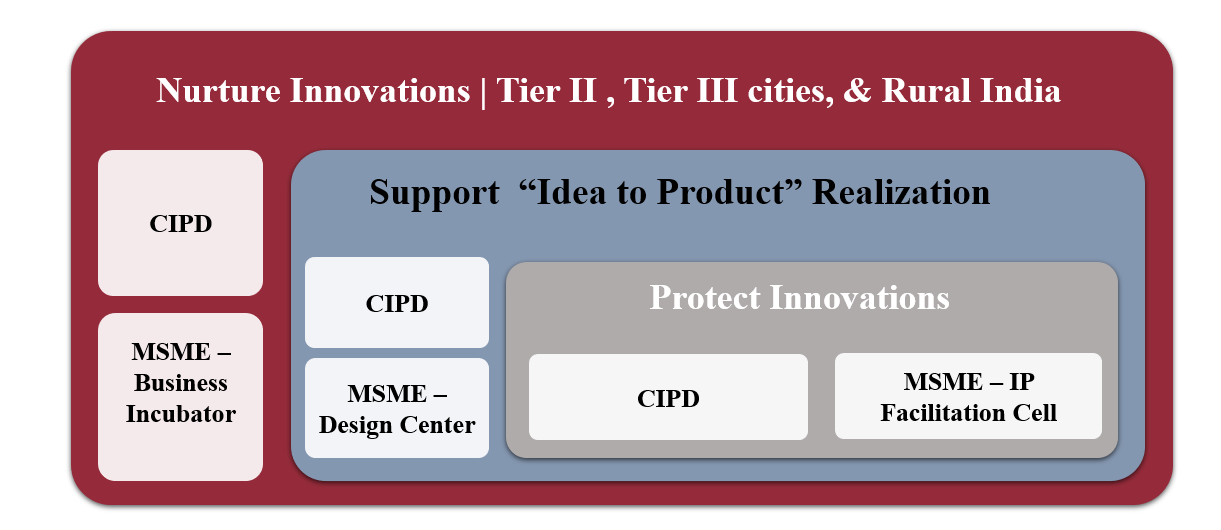 Nurture Innovations | Tier II , Tier III cities, & Rural India

CIPD

MSME – Business Incubator

Support “Idea to Product” Realization

CIPD

MSME – Design Center

Protect Innovations

CIPD

MSME – IP Facilitation Cell